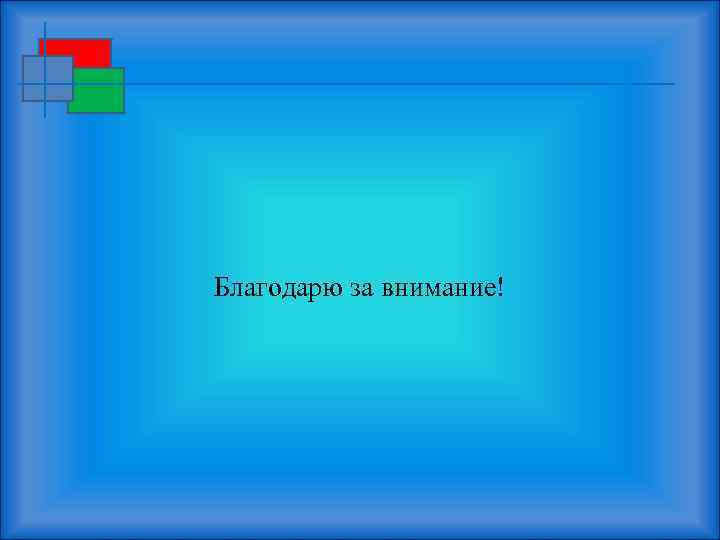 Благодарю за внимание!